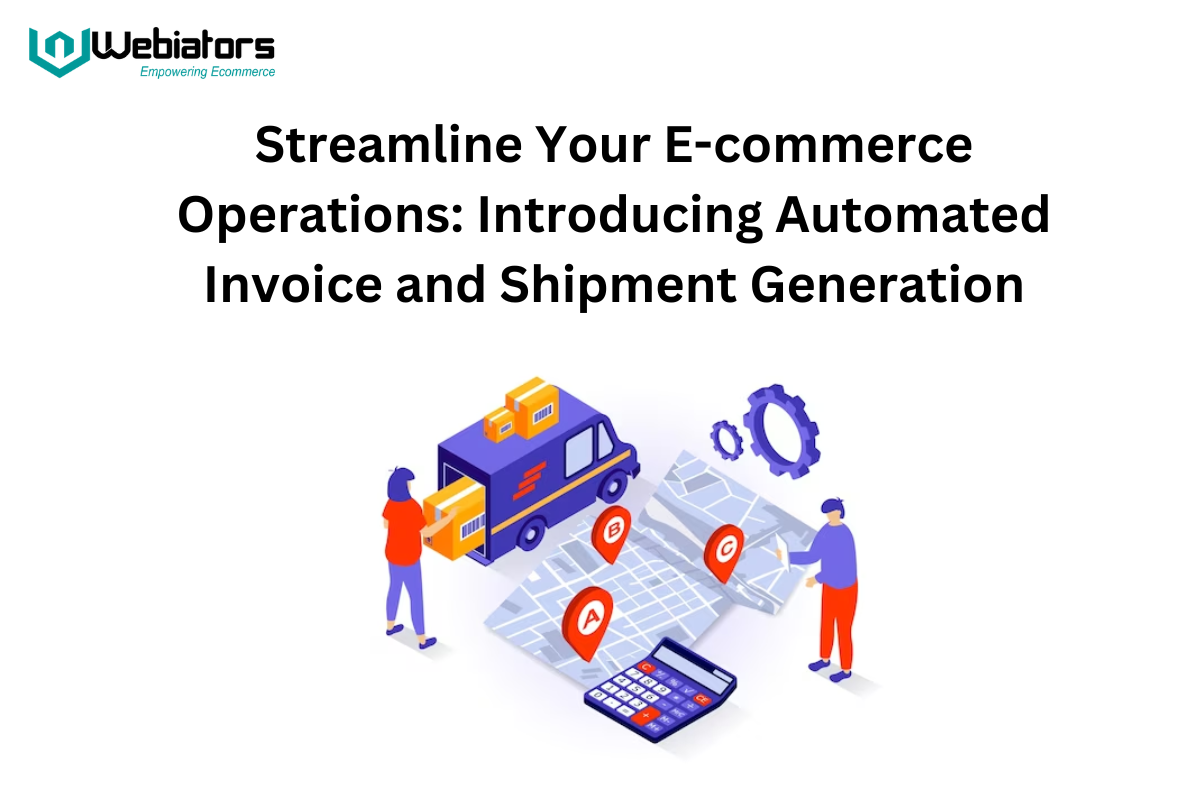 Webiators
Empowering Ecommerce

Streamline Your E-commerce Operations: Introducing Automated Invoice and Shipment Generation

B
C
A